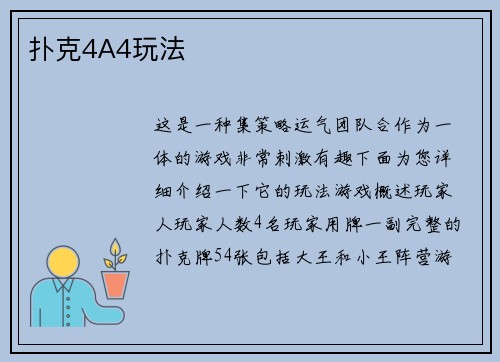 扑克4A4玩法

这是一种集策略运气团队合作为一体的游戏非常刺激有趣下面为您详细介绍一下它的玩法游戏概述玩家人玩家人数4名玩家用牌一副完整的扑克牌54张包括大王和小王阵营游